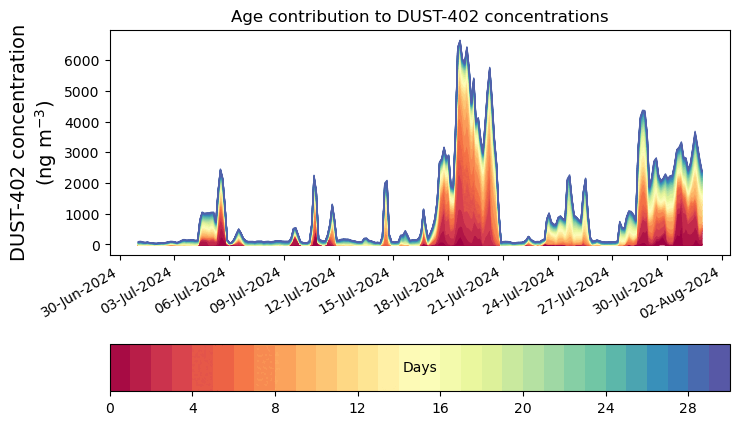 Age contribution to DUST-402 concentrations

DUST-402 concentration
(ng m$^{-3}$)

6000
5000
4000
3000
2000
1000
0

30-Jun-2024
03-Jul-2024
06-Jul-2024
09-Jul-2024
12-Jul-2024
15-Jul-2024
18-Jul-2024
21-Jul-2024
24-Jul-2024
27-Jul-2024
30-Jul-2024
02-Aug-2024

Days

0
4
8
12
16
20
24
28